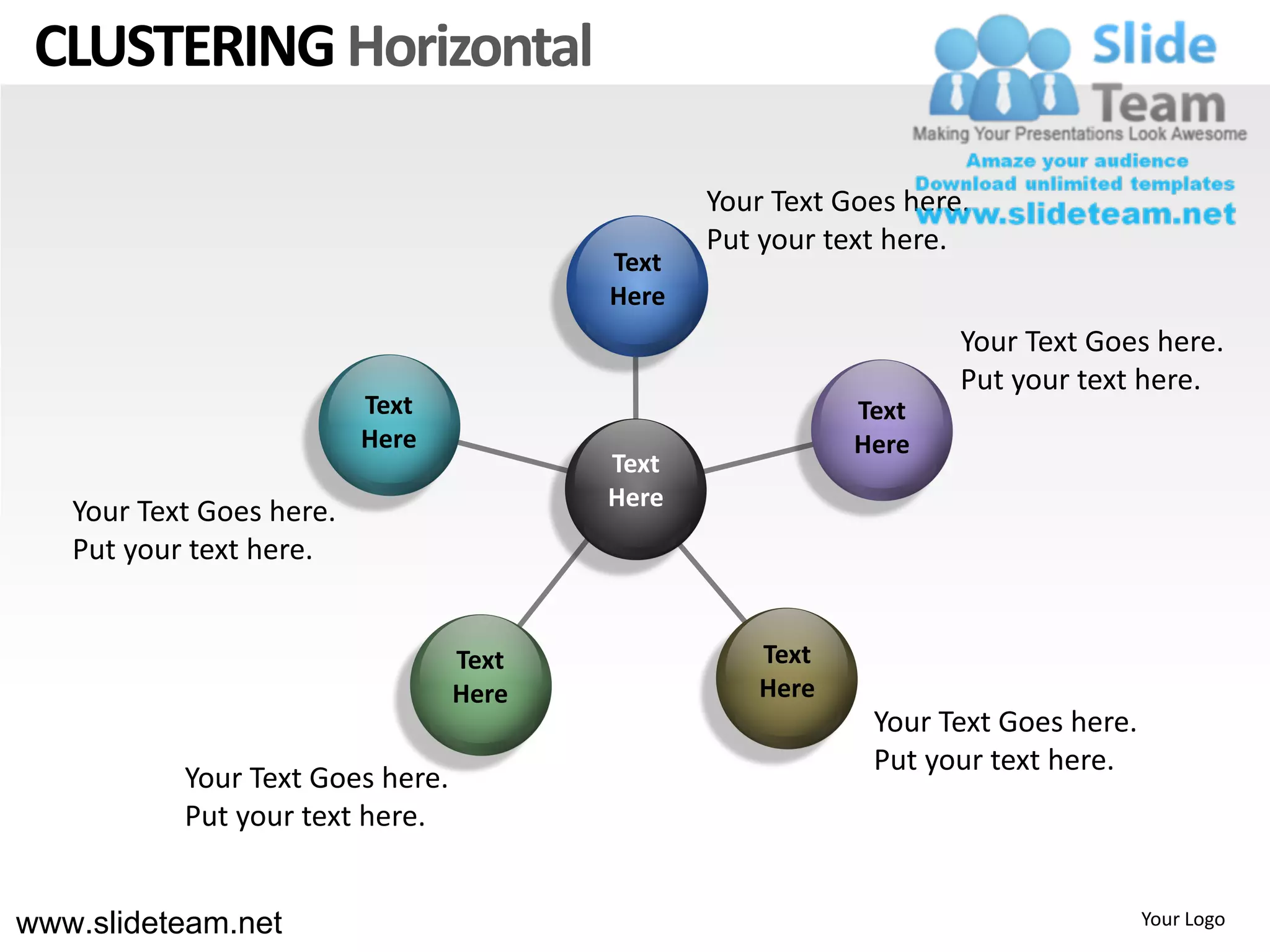 CLUSTERING Horizontal

Slide Team
Making Your Presentations Look Awesome
Amaze your audience
Download unlimited templates
www.slideteam.net

Your Text Goes here.
Put your text here.

Text Here

Your Text Goes here.
Put your text here.

Text Here

Text Here

Text Here

Your Text Goes here.
Put your text here.

Text Here

Text Here

Your Text Goes here.
Put your text here.

Your Text Goes here.
Put your text here.

www.slideteam.net

Your Logo